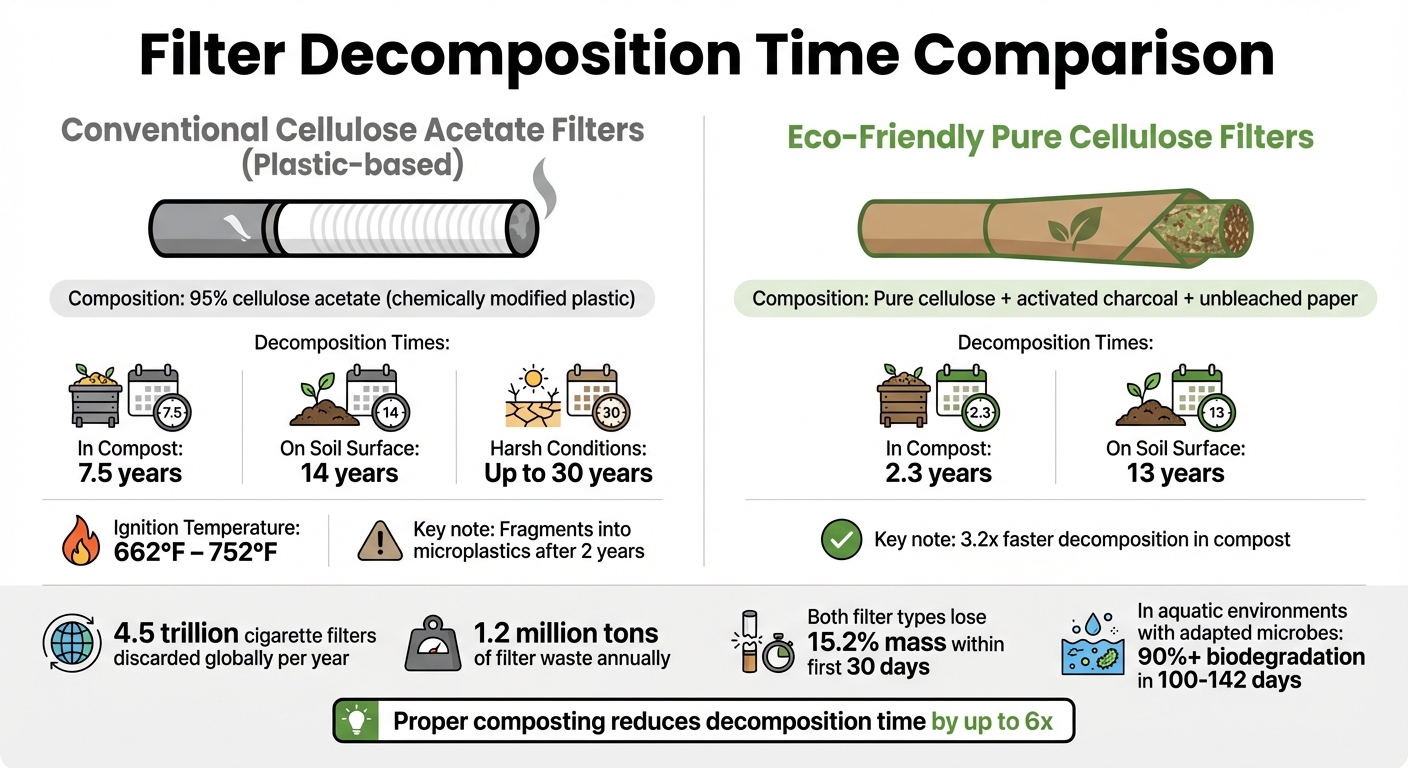 Filter Decomposition Time Comparison

Conventional Cellulose Acetate Filters (Plastic-based)

Composition: 95% cellulose acetate (chemically modified plastic)

Decomposition Times:

7.5

In Compost:
7.5 years

14

On Soil Surface:
14 years

30

Harsh Conditions:
Up to 30 years

Ignition Temperature:
662°F – 752°F

Key note: Fragments into microplastics after 2 years

Eco-Friendly Pure Cellulose Filters

Composition: Pure cellulose + activated charcoal + unbleached paper

Decomposition Times:

2.3

In Compost:
2.3 years

13

On Soil Surface:
13 years

Key note: 3.2x faster decomposition in compost

4.5 trillion cigarette filters discarded globally per year

1.2 million tons of filter waste annually

Both filter types lose 15.2% mass within first 30 days

In aquatic environments with adapted microbes: 90%+ biodegradation in 100-142 days

Proper composting reduces decomposition time by up to 6x